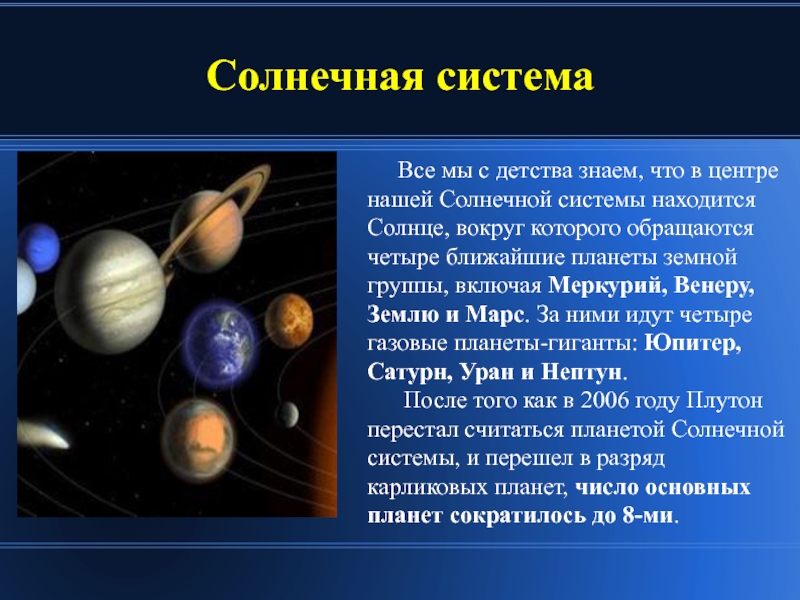 Солнечная система

Все мы с детства знаем, что в центре нашей Солнечной системы находится Солнце, вокруг которого обращаются четыре ближайшие планеты земной группы, включая Меркурий, Венеру, Землю и Марс. За ними идут четыре газовые планеты-гиганты: Юпитер, Сатурн, Уран и Нептун.

После того как в 2006 году Плутон перестал считаться планетой Солнечной системы, и перешел в разряд карликовых планет, число основных планет сократилось до 8-ми.